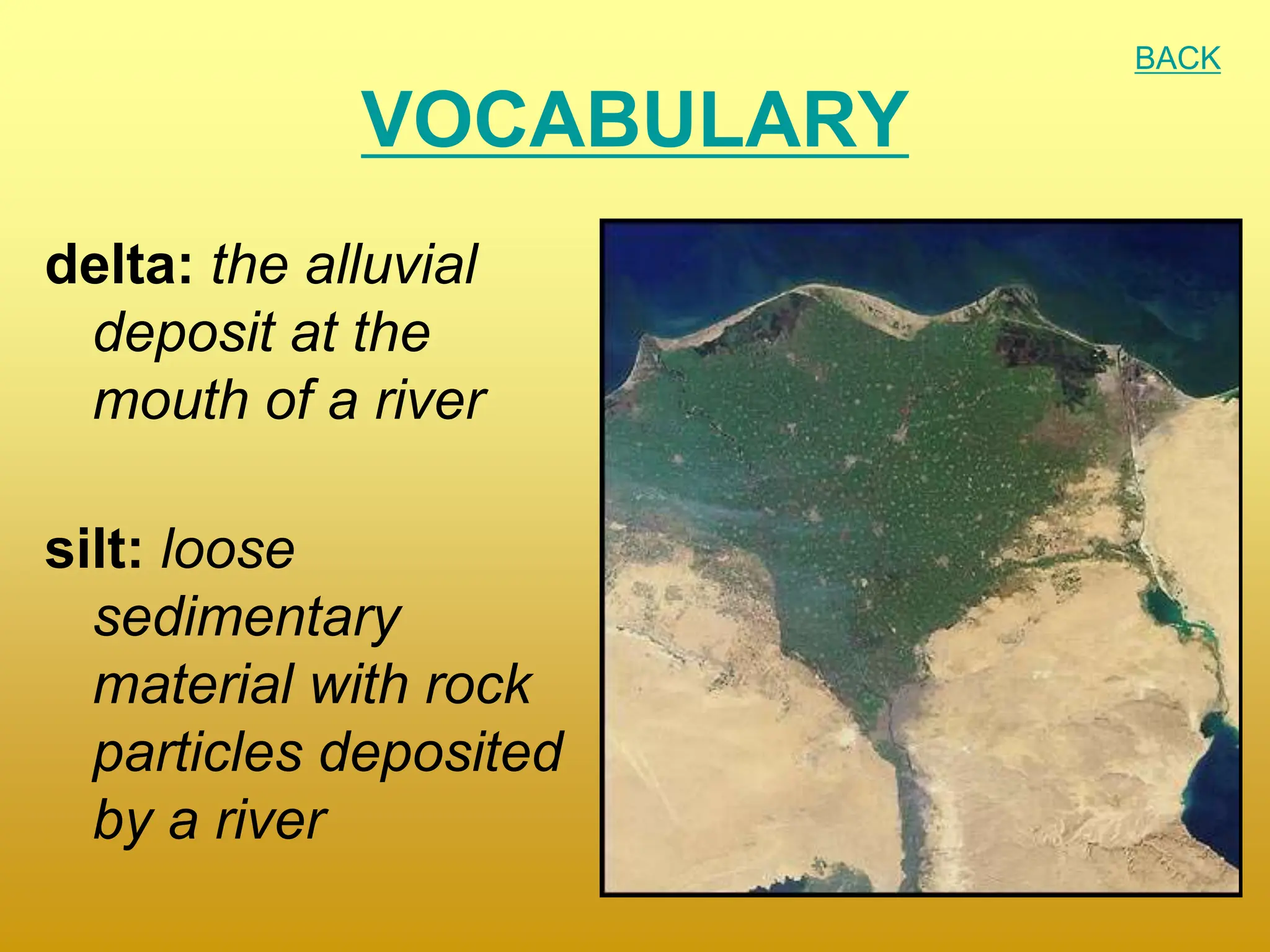 BACK

VOCABULARY

delta: the alluvial deposit at the mouth of a river

silt: loose sedimentary material with rock particles deposited by a river